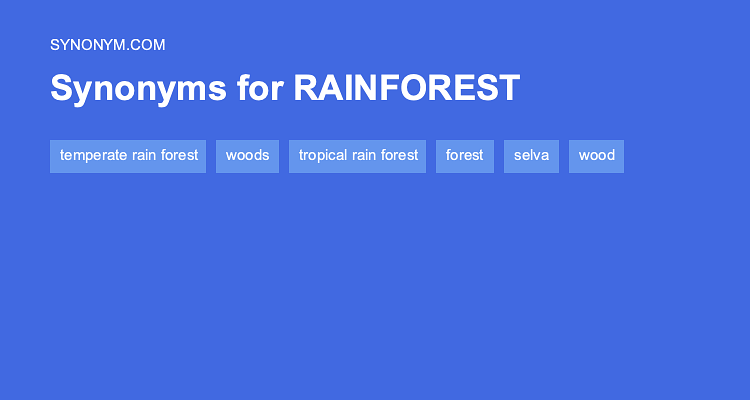 SYNONYM.COM

Synonyms for RAINFOREST

temperate rain forest woods tropical rain forest forest selva wood